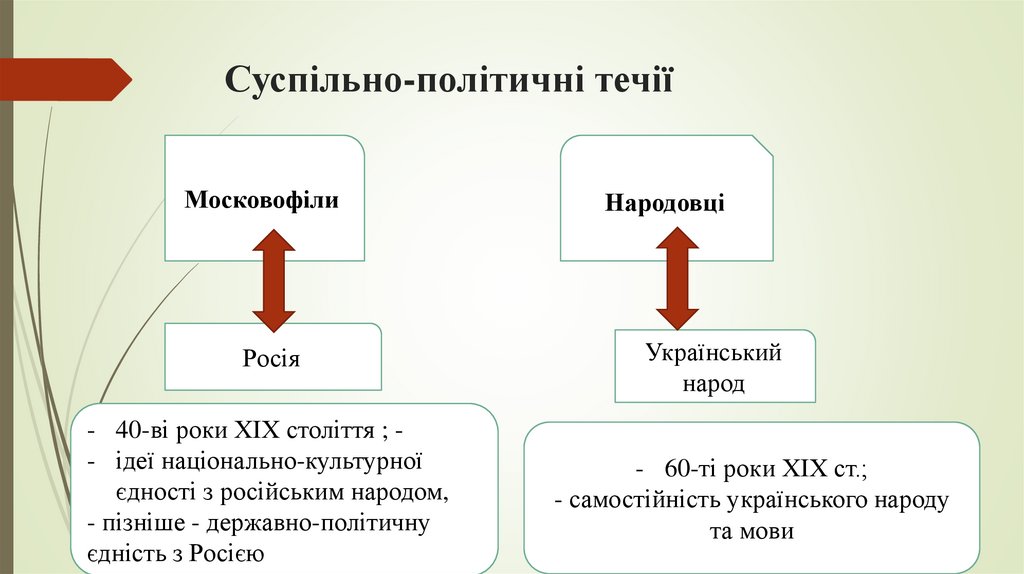 Суспільно-політичні течії

Московофіли

Росія

- 40-ві роки XIX століття ; -
- ідеї національно-культурної єдності з російським народом,
- пізніше - державно-політичну єдність з Росією

Народовці

Український народ

- 60-ті роки XIX ст.;
- самостійність українського народу та мови